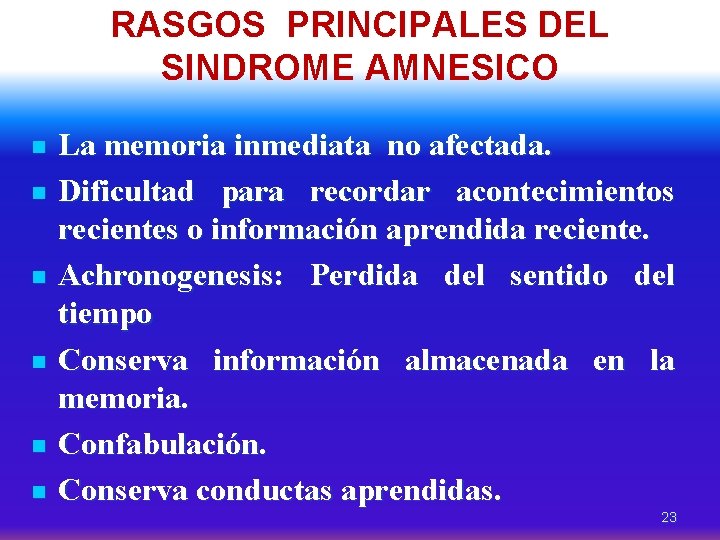 RASGOS PRINCIPALES DEL SINDROME AMNESICO

- La memoria inmediata no afectada.
- Dificultad para recordar acontecimientos recientes o información aprendida reciente.
- Achronogenesis: Perdida del sentido del tiempo
- Conserva información almacenada en la memoria.
- Confabulación.
- Conserva conductas aprendidas.

23